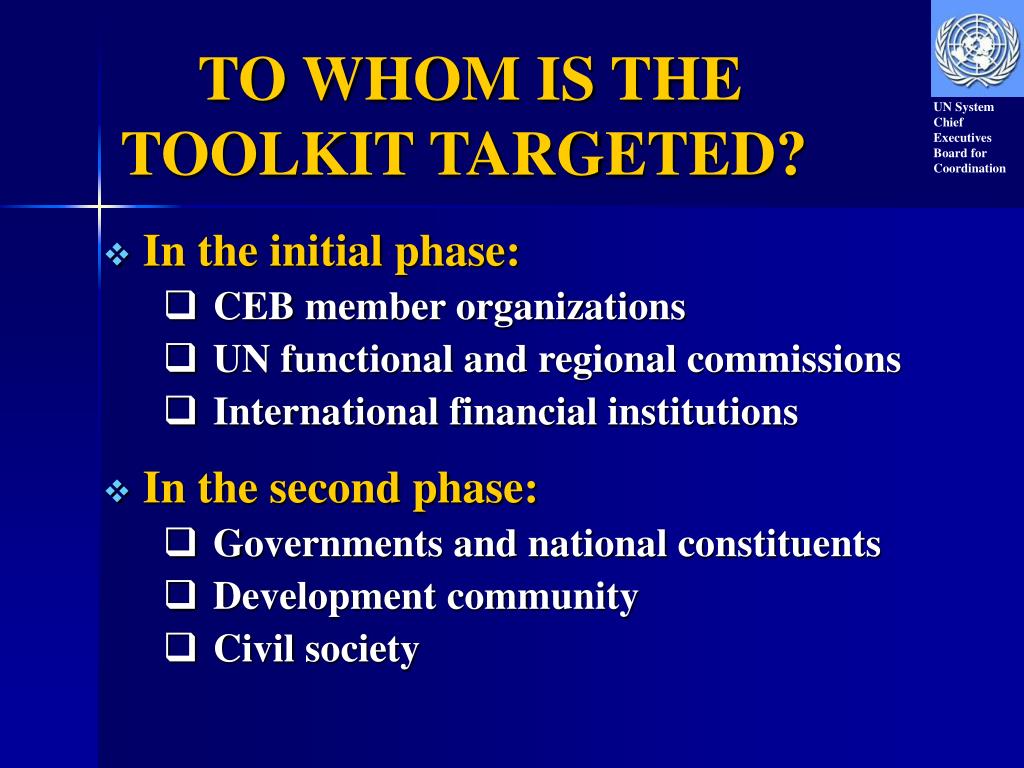 TO WHOM IS THE TOOLKIT TARGETED?

UN System Chief Executives Board for Coordination

❖ In the initial phase:
❑ CEB member organizations
❑ UN functional and regional commissions
❑ International financial institutions

❖ In the second phase:
❑ Governments and national constituents
❑ Development community
❑ Civil society